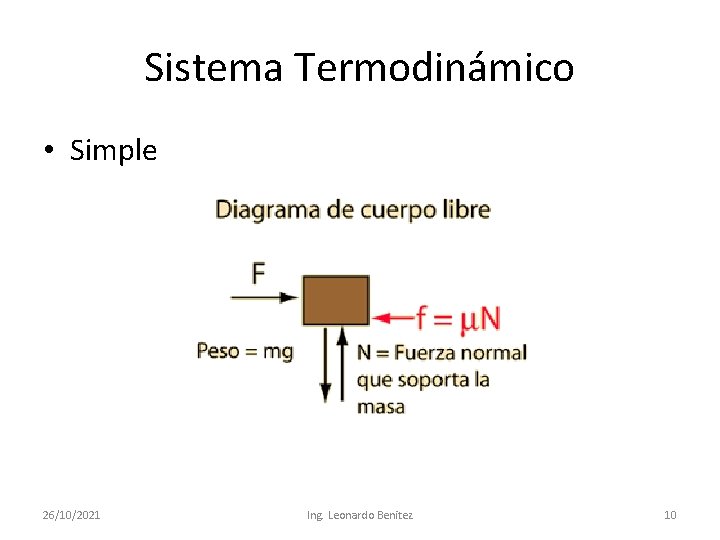 Sistema Termodinámico

• Simple

Diagrama de cuerpo libre

F

$f = \mu N$

Peso = mg

N = Fuerza normal que soporta la masa

26/10/2021

Ing. Leonardo Benitez

10